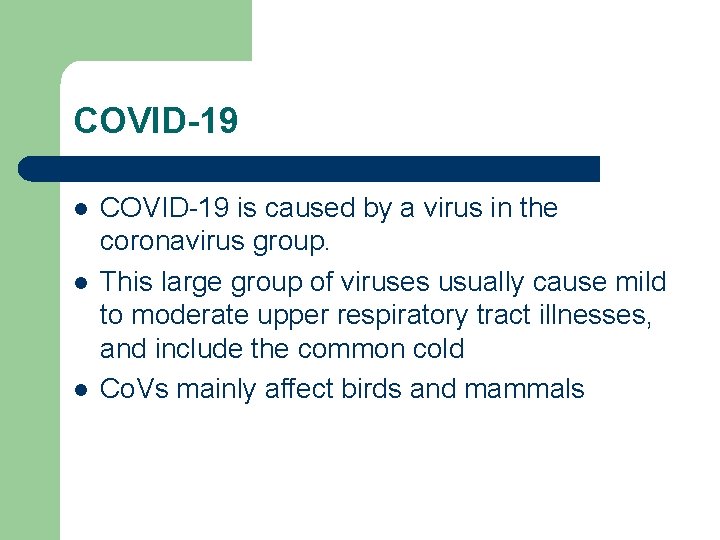 COVID-19

- COVID-19 is caused by a virus in the coronavirus group.
- This large group of viruses usually cause mild to moderate upper respiratory tract illnesses, and include the common cold
- CoVs mainly affect birds and mammals